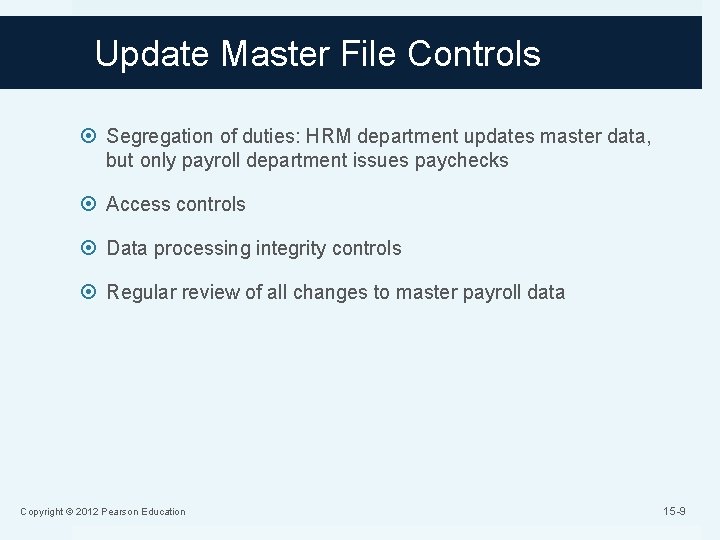 Update Master File Controls

Segregation of duties: HRM department updates master data, but only payroll department issues paychecks

Access controls

Data processing integrity controls

Regular review of all changes to master payroll data

Copyright © 2012 Pearson Education

15-9